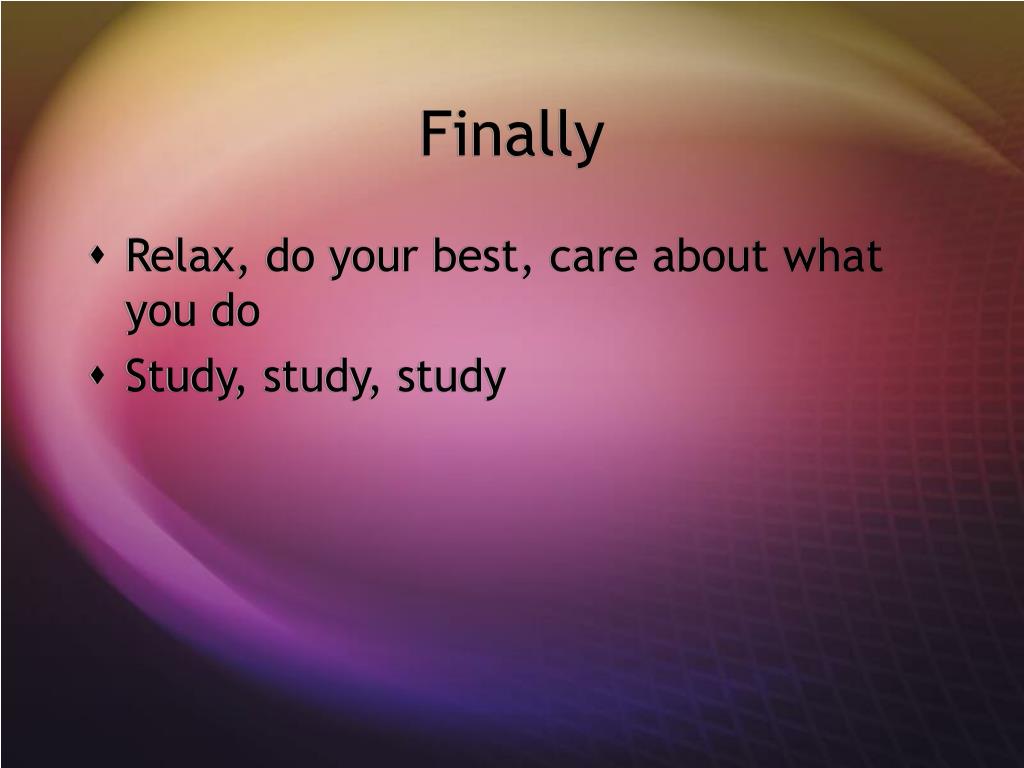 Finally

- Relax, do your best, care about what you do
- Study, study, study